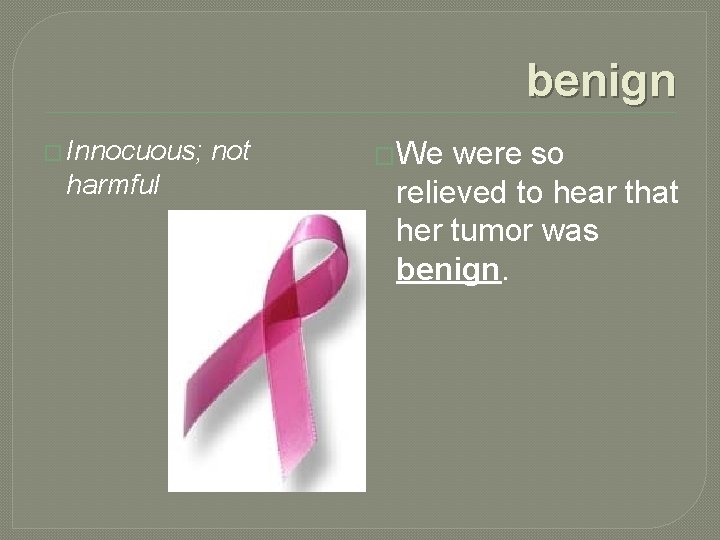 benign

Innocuous; not harmful

We were so relieved to hear that her tumor was benign.